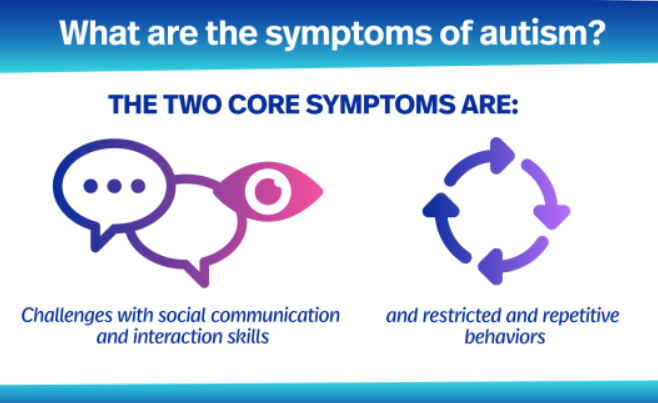 What are the symptoms of autism?

THE TWO CORE SYMPTOMS ARE:

Challenges with social communication and interaction skills

and restricted and repetitive behaviors